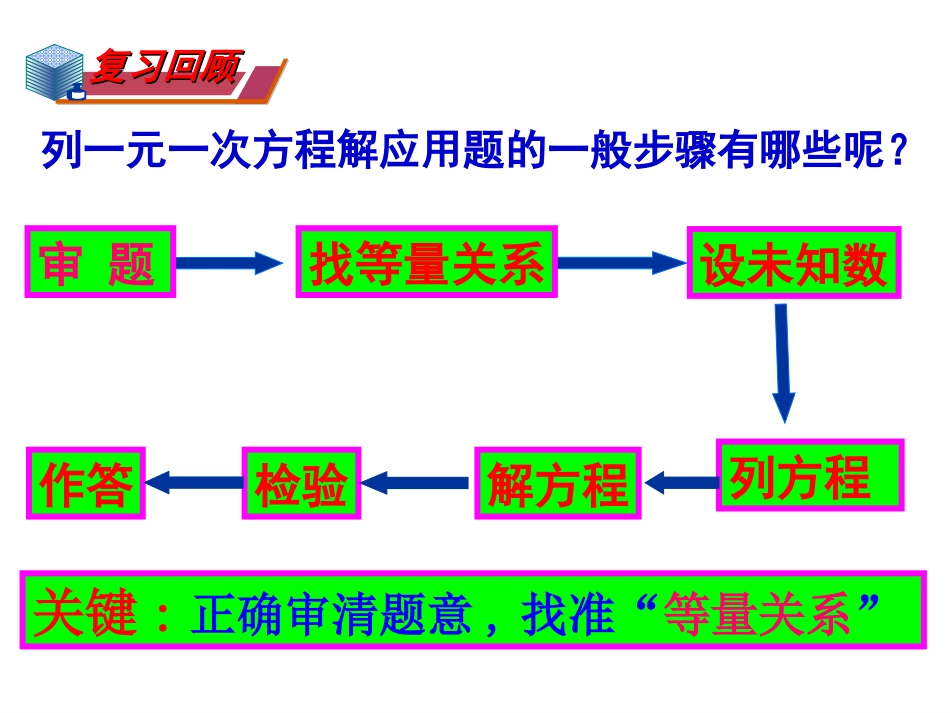 复习回顾

列一元一次方程解应用题的一般步骤有哪些呢？

审 题

找等量关系

设未知数

列方程

解方程

检验

作答

关键：正确审清题意，找准“等量关系”